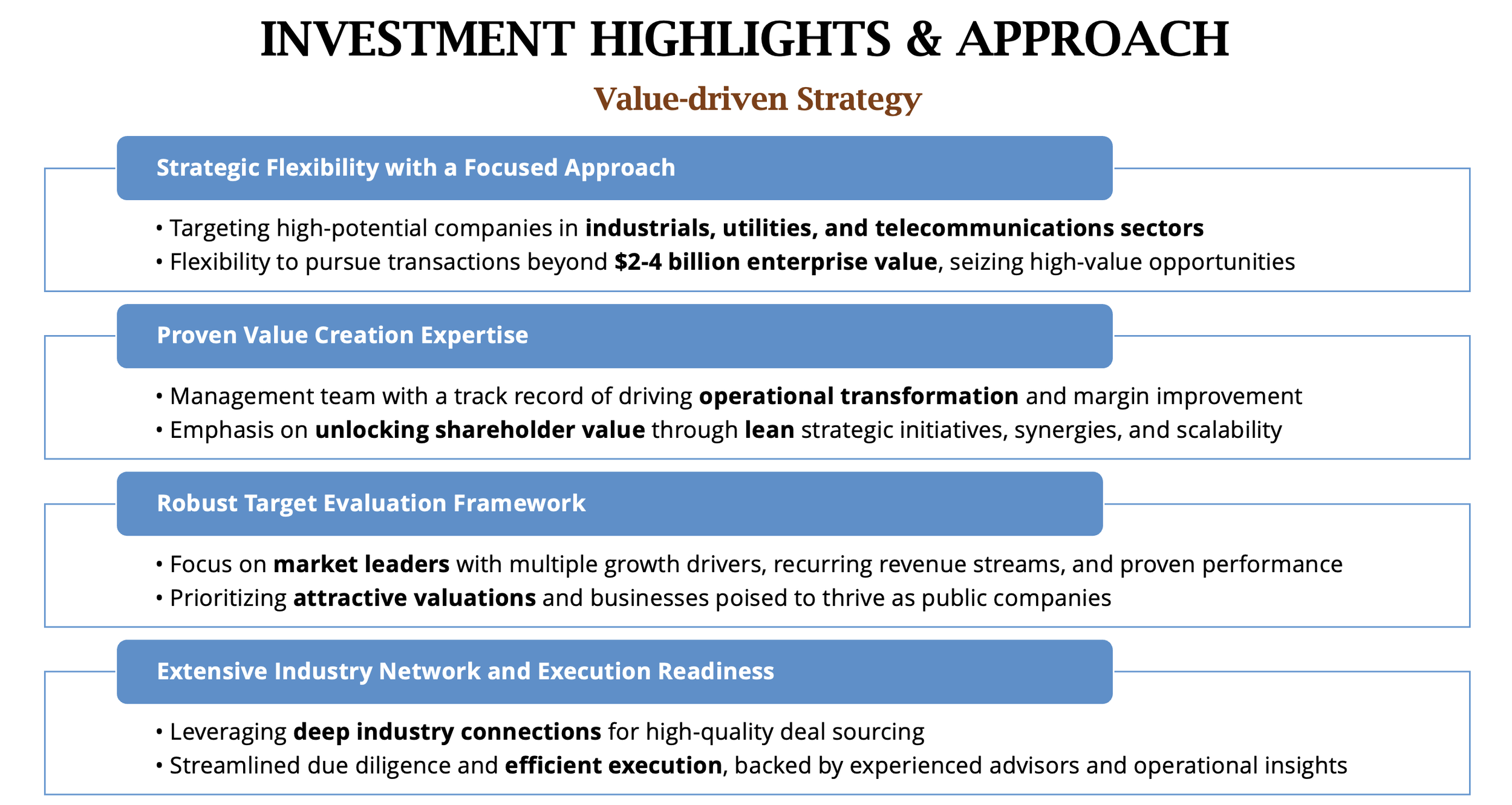 INVESTMENT HIGHLIGHTS & APPROACH

Value-driven Strategy

Strategic Flexibility with a Focused Approach

• Targeting high-potential companies in industrials, utilities, and telecommunications sectors
• Flexibility to pursue transactions beyond $2-4 billion enterprise value, seizing high-value opportunities

Proven Value Creation Expertise

• Management team with a track record of driving operational transformation and margin improvement
• Emphasis on unlocking shareholder value through lean strategic initiatives, synergies, and scalability

Robust Target Evaluation Framework

• Focus on market leaders with multiple growth drivers, recurring revenue streams, and proven performance
• Prioritizing attractive valuations and businesses poised to thrive as public companies

Extensive Industry Network and Execution Readiness

• Leveraging deep industry connections for high-quality deal sourcing
• Streamlined due diligence and efficient execution, backed by experienced advisors and operational insights